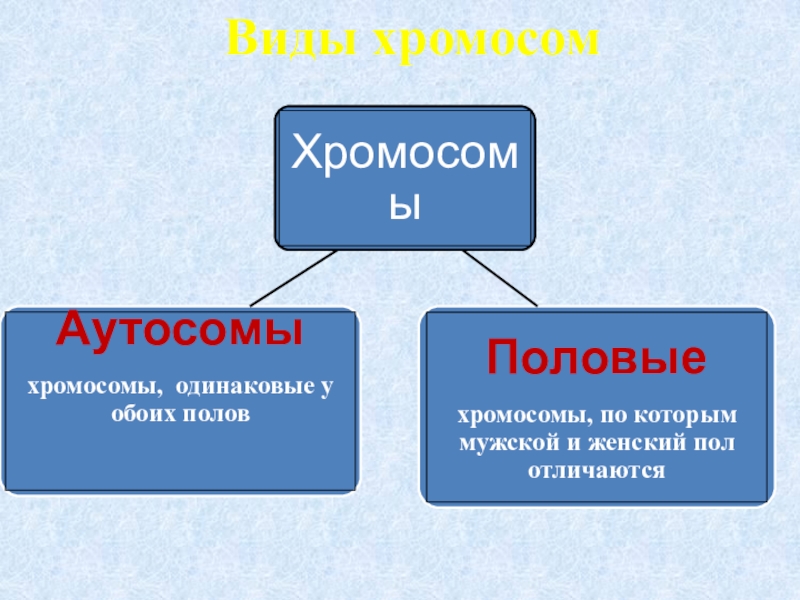 Виды хромосом

Хромосомы

Аутосомы

хромосомы, одинаковые у обоих полов

Половые

хромосомы, по которым мужской и женский пол отличаются